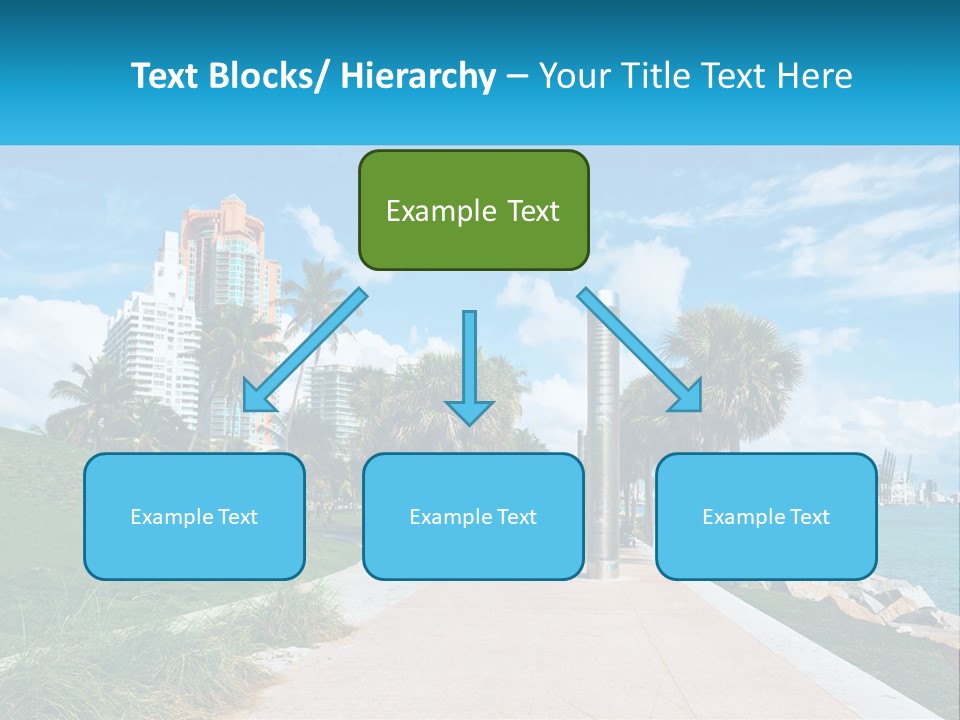 Text Blocks/ Hierarchy – Your Title Text Here

Example Text

Example Text

Example Text

Example Text